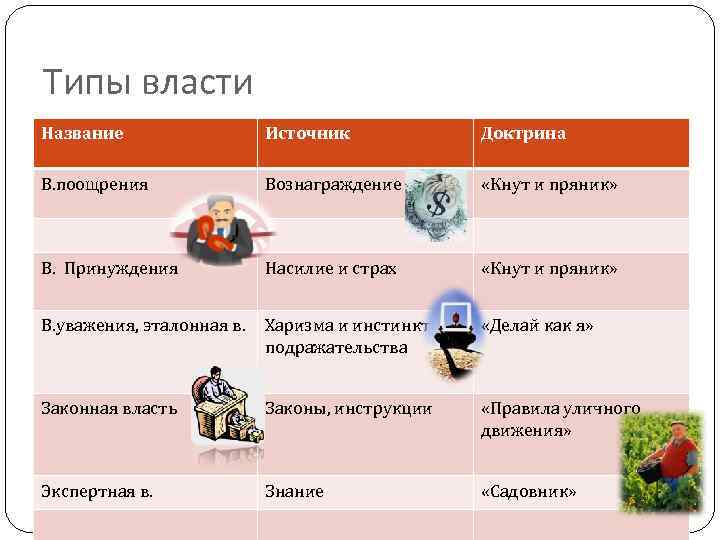 Типы власти

| Название | Источник | Доктрина |
|---|---|---|
| В.поощрения | Вознаграждение | «Кнут и пряник» |
| | | |
| В. Принуждения | Насилие и страх | «Кнут и пряник» |
| В.уважения, эталонная в. | Харизма и инстинкт подражательства | «Делай как я» |
| Законная власть | Законы, инструкции | «Правила уличного движения» |
| Экспертная в. | Знание | «Садовник» |
| | | |